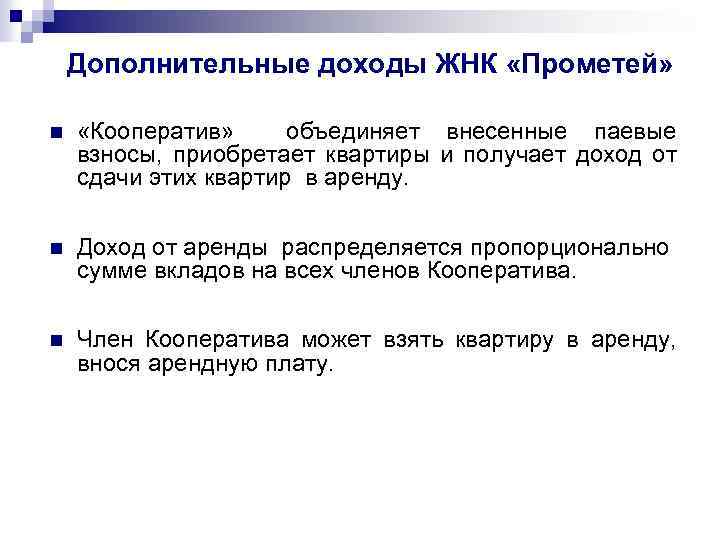 Дополнительные доходы ЖНК «Прометей»

«Кооператив» объединяет внесенные паевые взносы, приобретает квартиры и получает доход от сдачи этих квартир в аренду.

Доход от аренды распределяется пропорционально сумме вкладов на всех членов Кооператива.

Член Кооператива может взять квартиру в аренду, внося арендную плату.